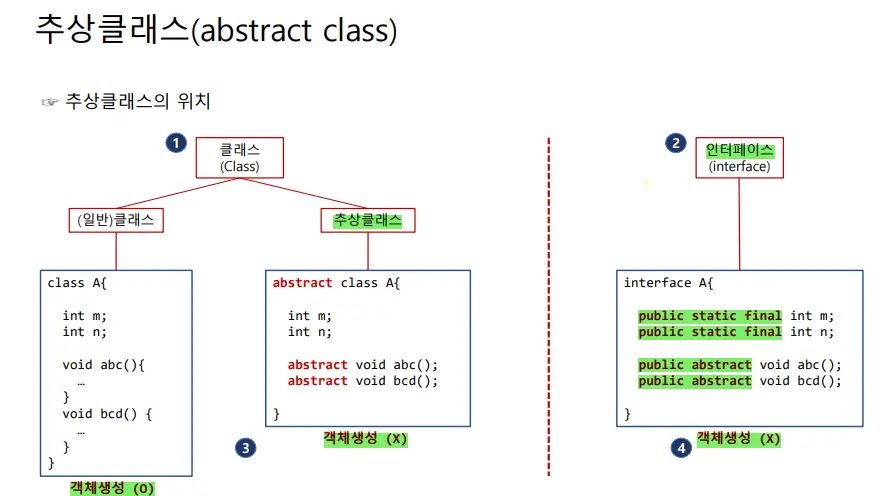 추상클래스(abstract class)

☞ 추상클래스의 위치

1

클래스
(Class)

(일반)클래스

추상클래스

class A{

int m;
int n;

void abc(){
…
}
void bcd() {
…
}
}

객체생성 (O)

abstract class A{

int m;
int n;

abstract void abc();
abstract void bcd();

}

3

객체생성 (X)

2

인터페이스
(interface)

interface A{

public static final int m;
public static final int n;

public abstract void abc();
public abstract void bcd();

}

4

객체생성 (X)